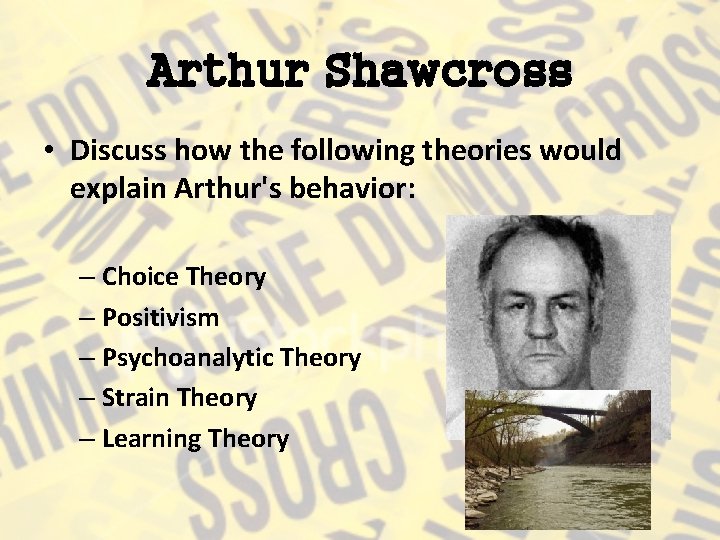 Arthur Shawcross

• Discuss how the following theories would explain Arthur's behavior:

– Choice Theory
– Positivism
– Psychoanalytic Theory
– Strain Theory
– Learning Theory